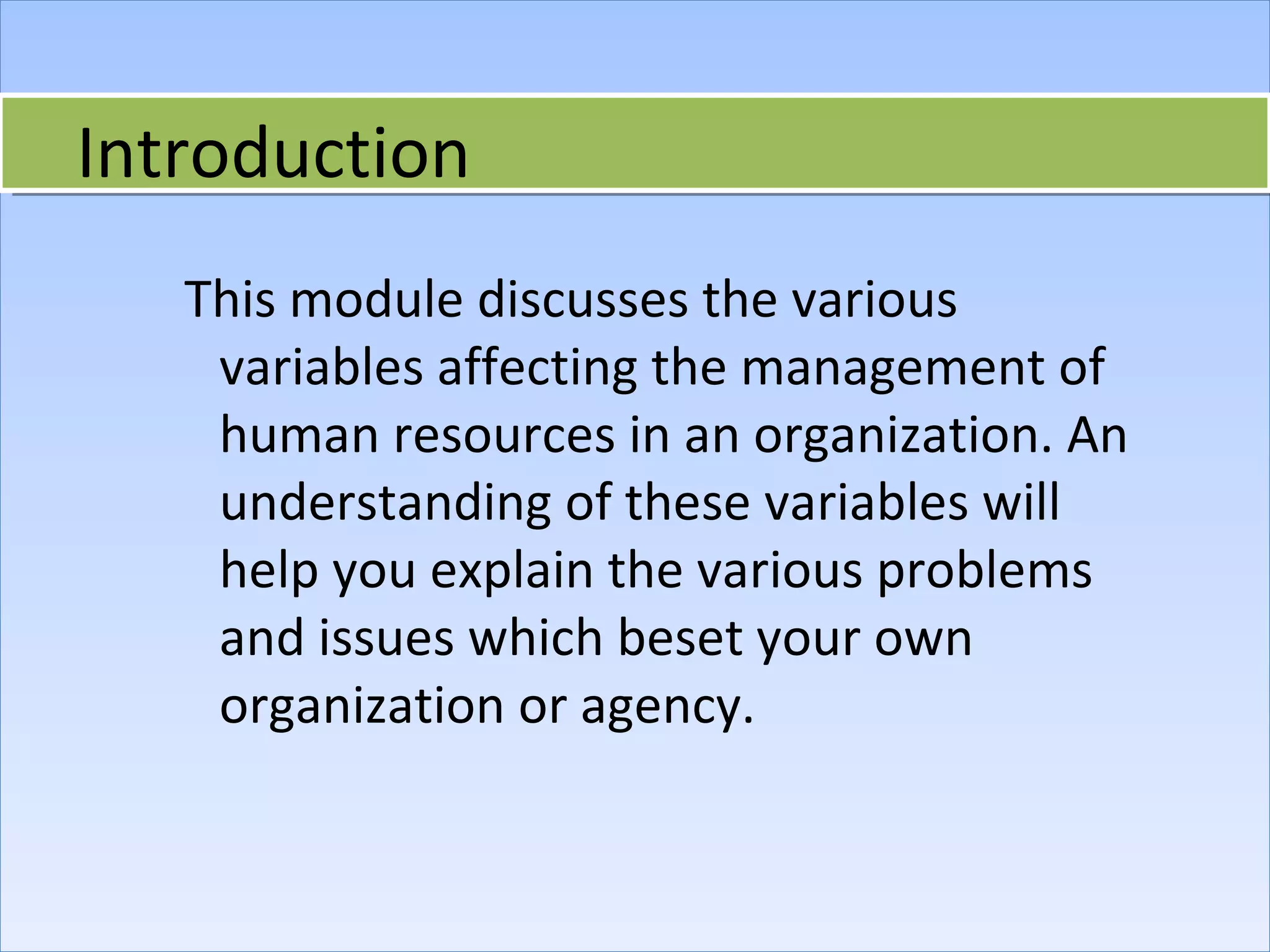 Introduction

This module discusses the various variables affecting the management of human resources in an organization. An understanding of these variables will help you explain the various problems and issues which beset your own organization or agency.